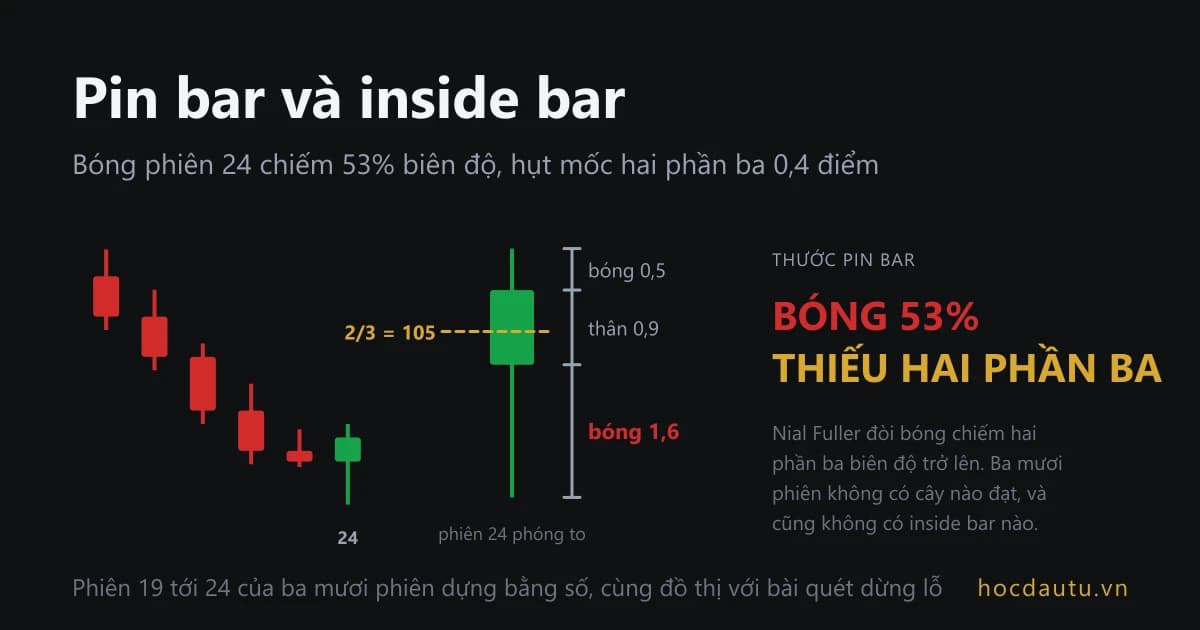 Pin bar và inside bar

Bóng phiên 24 chiếm 53% biên độ, hụt mốc hai phần ba 0,4 điểm

24

2/3 = 105

bóng 0,5

thân 0,9

bóng 1,6

phiên 24 phóng to

THƯỚC PIN BAR

BÓNG 53%

THIẾU HAI PHẦN BA

Nial Fuller đòi bóng chiếm hai phần ba biên độ trở lên. Ba mươi phiên không có cây nào đạt, và cũng không có inside bar nào.

Phiên 19 tới 24 của ba mươi phiên dựng bằng số, cùng đồ thị với bài quét dừng lỗ

hocdautu.vn